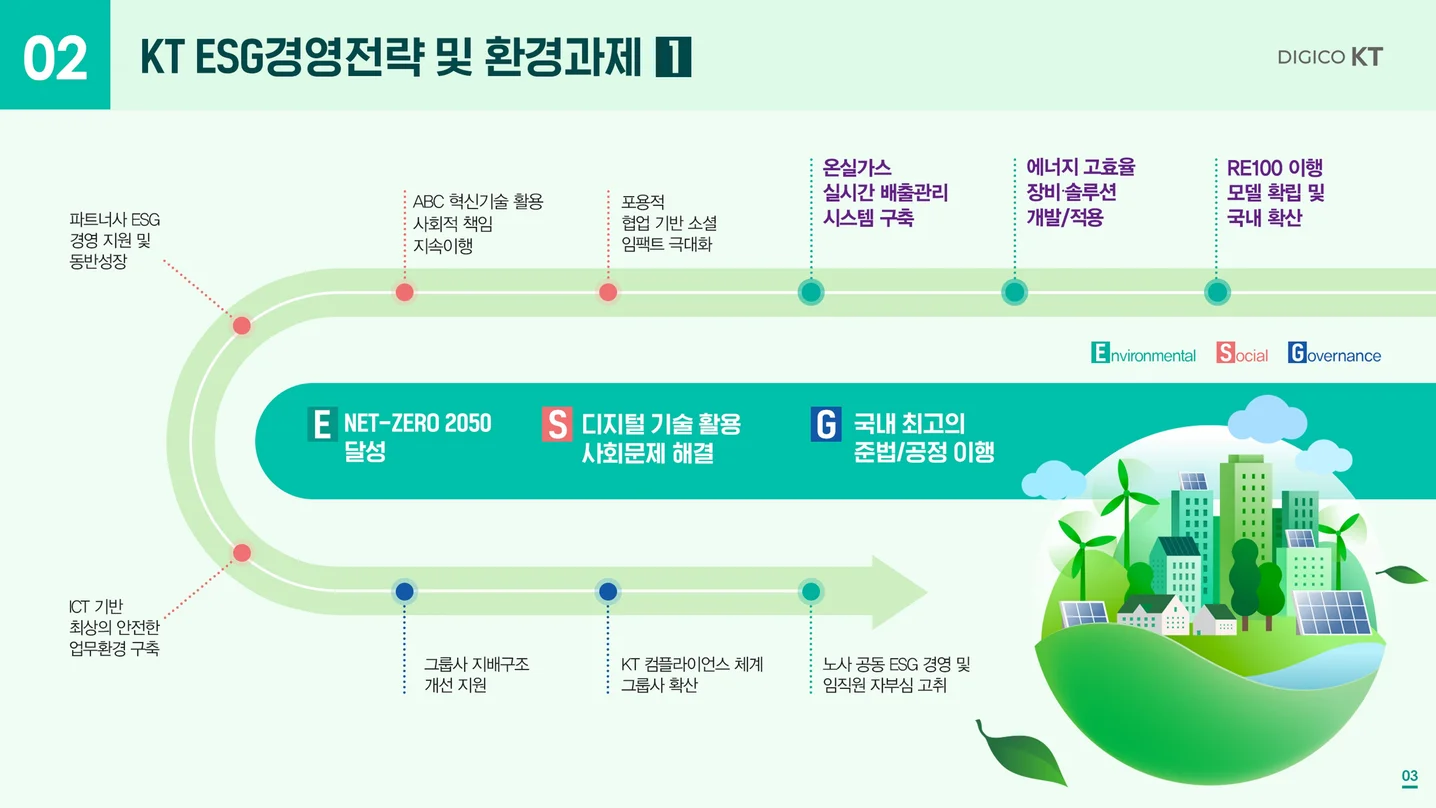 02 KT ESG경영전략 및 환경과제 1

DIGICO KT

파트너사 ESG 경영 지원 및 동반성장

ABC 혁신기술 활용 사회적 책임 지속이행

포용적 협업 기반 소셜 임팩트 극대화

온실가스 실시간 배출관리 시스템 구축

에너지 고효율 장비·솔루션 개발/적용

RE100 이행 모델 확립 및 국내 확산

Environmental Social Governance

E NET-ZERO 2050 달성

S 디지털 기술 활용 사회문제 해결

G 국내 최고의 준법/공정 이행

ICT 기반 최상의 안전한 업무환경 구축

그룹사 지배구조 개선 지원

KT 컴플라이언스 체계 그룹사 확산

노사 공동 ESG 경영 및 임직원 자부심 고취

03